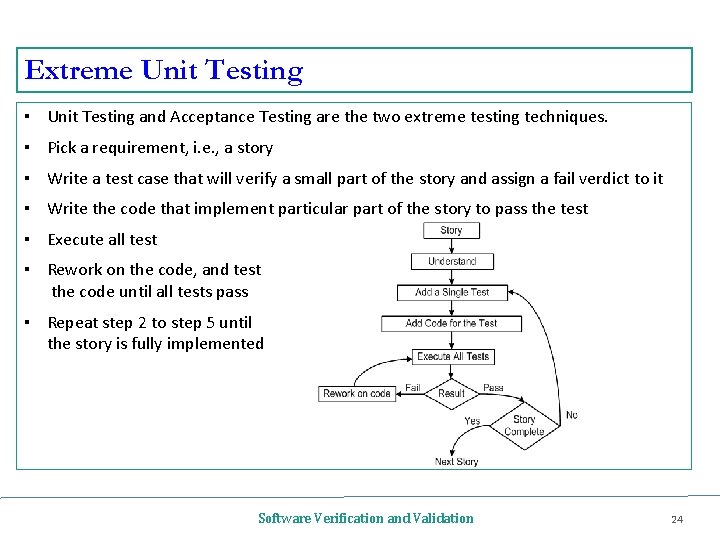 Extreme Unit Testing

▪ Unit Testing and Acceptance Testing are the two extreme testing techniques.

▪ Pick a requirement, i.e., a story

▪ Write a test case that will verify a small part of the story and assign a fail verdict to it

▪ Write the code that implement particular part of the story to pass the test

▪ Execute all test

▪ Rework on the code, and test the code until all tests pass

▪ Repeat step 2 to step 5 until the story is fully implemented

Story
Understand
Add a Single Test
Add Code for the Test
Execute All Tests
Rework on code
Fail
Result
Pass
Yes
Story Complete
No
Next Story

Software Verification and Validation

24